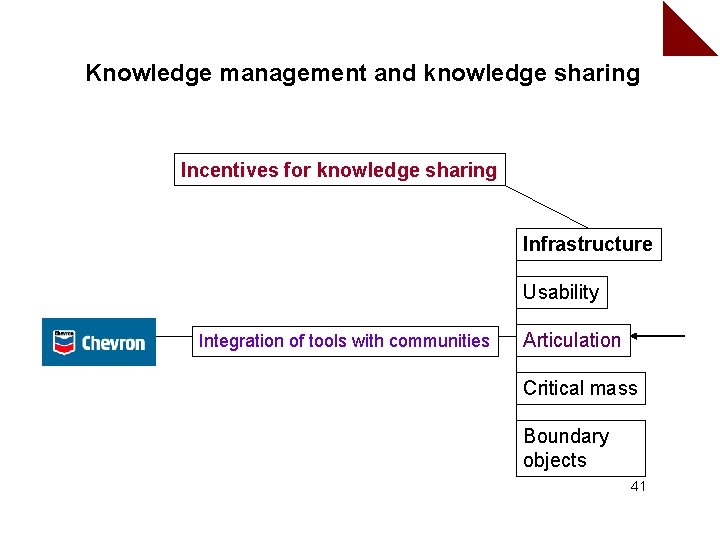 Knowledge management and knowledge sharing

Incentives for knowledge sharing

Infrastructure

Usability

Chevron

Integration of tools with communities

Articulation

Critical mass

Boundary objects

41